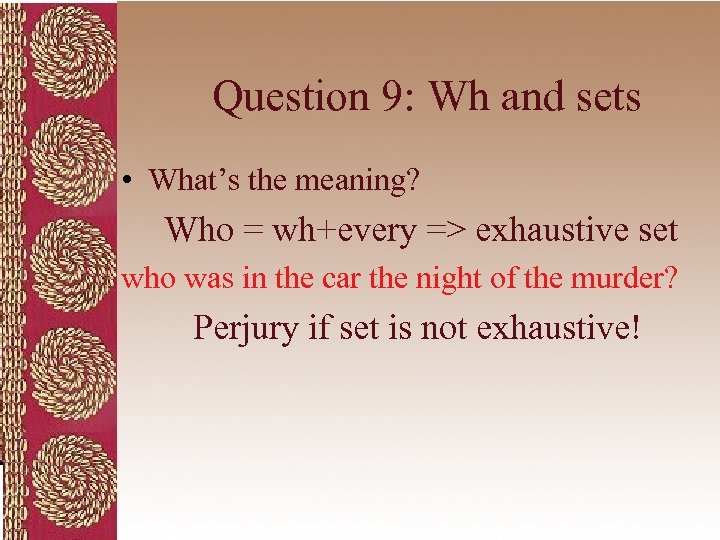 Question 9: Wh and sets

• What's the meaning?

Who = wh+every => exhaustive set

who was in the car the night of the murder?

Perjury if set is not exhaustive!